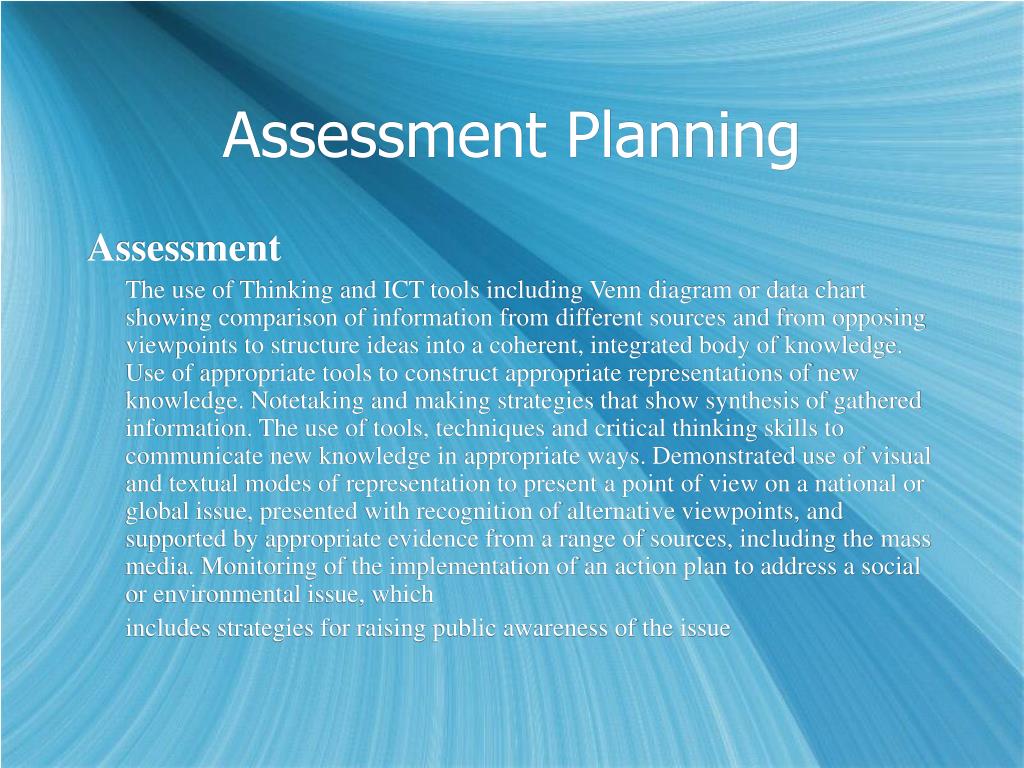 Assessment Planning

Assessment

The use of Thinking and ICT tools including Venn diagram or data chart showing comparison of information from different sources and from opposing viewpoints to structure ideas into a coherent, integrated body of knowledge. Use of appropriate tools to construct appropriate representations of new knowledge. Notetaking and making strategies that show synthesis of gathered information. The use of tools, techniques and critical thinking skills to communicate new knowledge in appropriate ways. Demonstrated use of visual and textual modes of representation to present a point of view on a national or global issue, presented with recognition of alternative viewpoints, and supported by appropriate evidence from a range of sources, including the mass media. Monitoring of the implementation of an action plan to address a social or environmental issue, which

includes strategies for raising public awareness of the issue